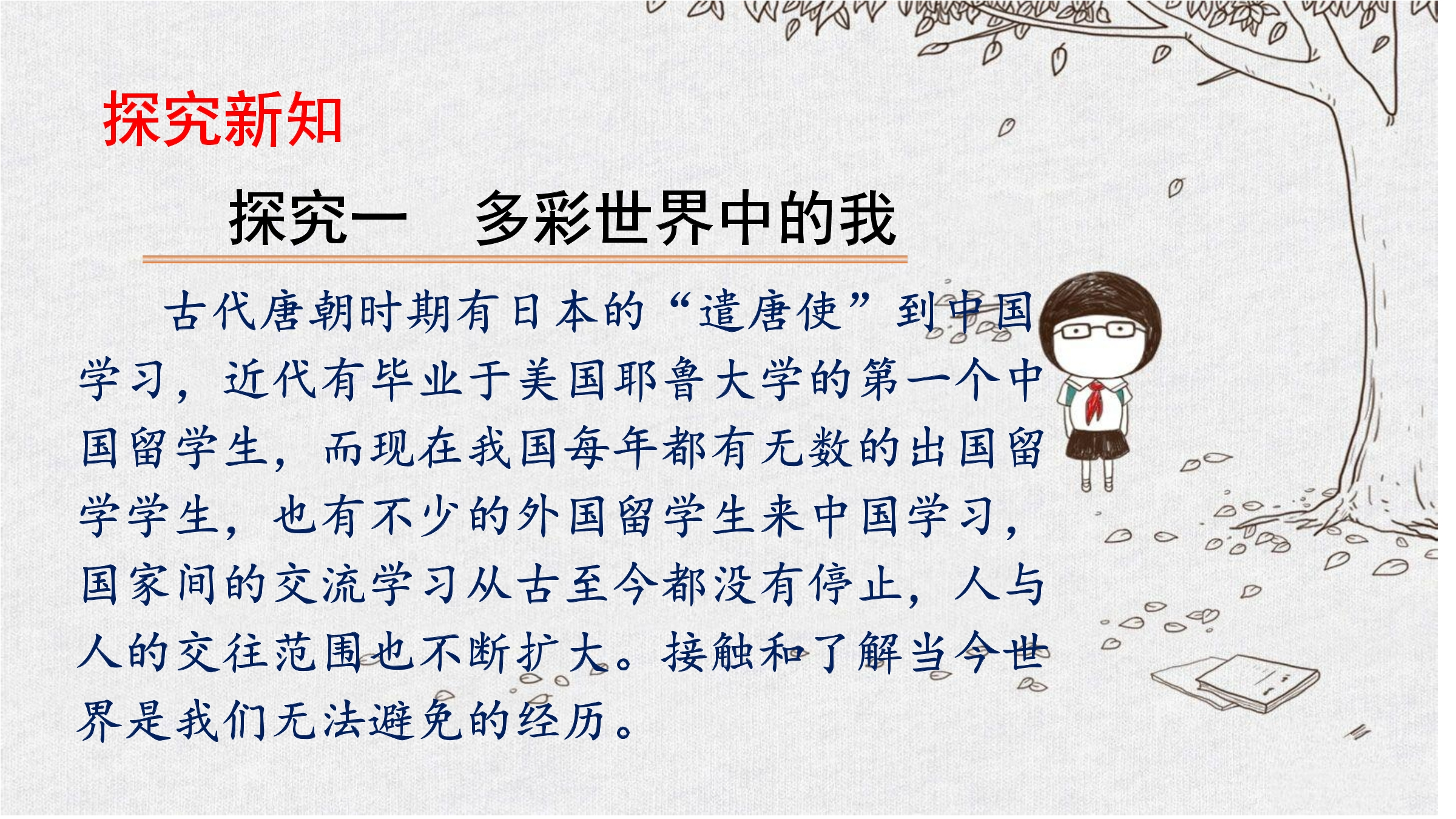 探究新知

探究一　多彩世界中的我

古代唐朝时期有日本的“遣唐使”到中国学习，近代有毕业于美国耶鲁大学的第一个中国留学生，而现在我国每年都有无数的出国留学学生，也有不少的外国留学生来中国学习，国家间的交流学习从古至今都没有停止，人与人的交往范围也不断扩大。接触和了解当今世界是我们无法避免的经历。